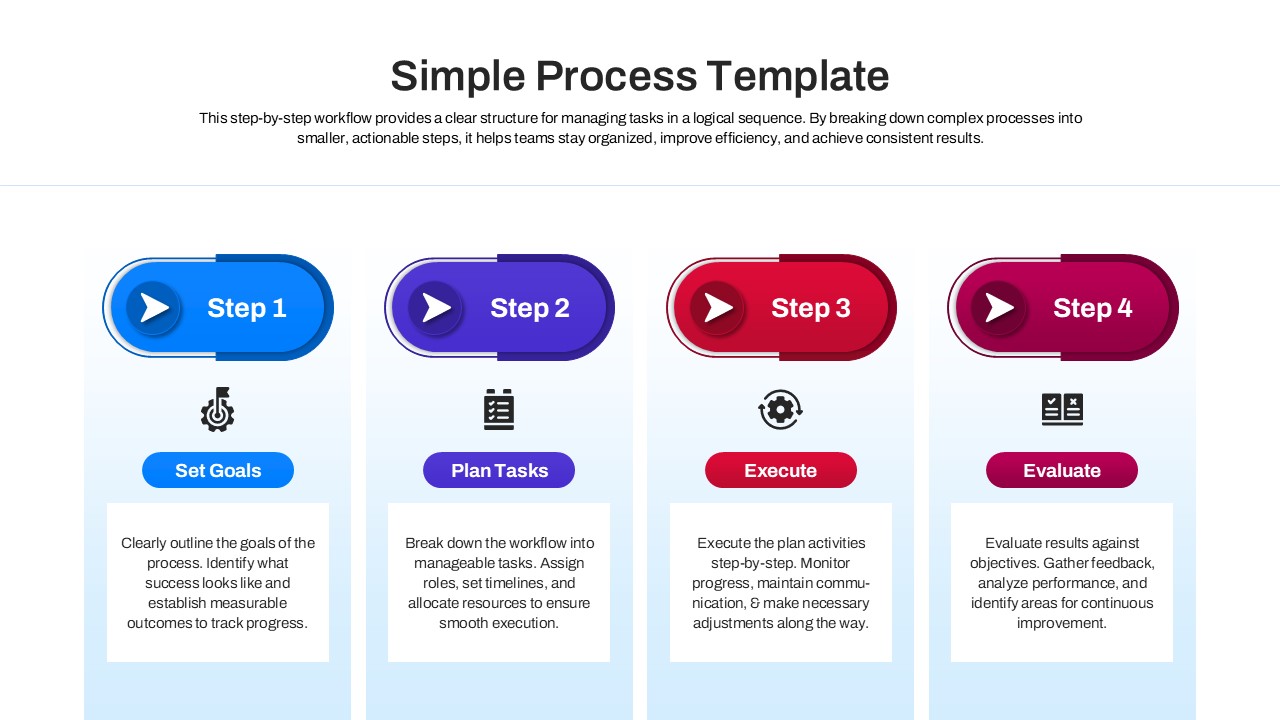 Simple Process Template

This step-by-step workflow provides a clear structure for managing tasks in a logical sequence. By breaking down complex processes into smaller, actionable steps, it helps teams stay organized, improve efficiency, and achieve consistent results.

Step 1

Set Goals

Clearly outline the goals of the process. Identify what success looks like and establish measurable outcomes to track progress.

Step 2

Plan Tasks

Break down the workflow into manageable tasks. Assign roles, set timelines, and allocate resources to ensure smooth execution.

Step 3

Execute

Execute the plan activities step-by-step. Monitor progress, maintain communication, & make necessary adjustments along the way.

Step 4

Evaluate

Evaluate results against objectives. Gather feedback, analyze performance, and identify areas for continuous improvement.